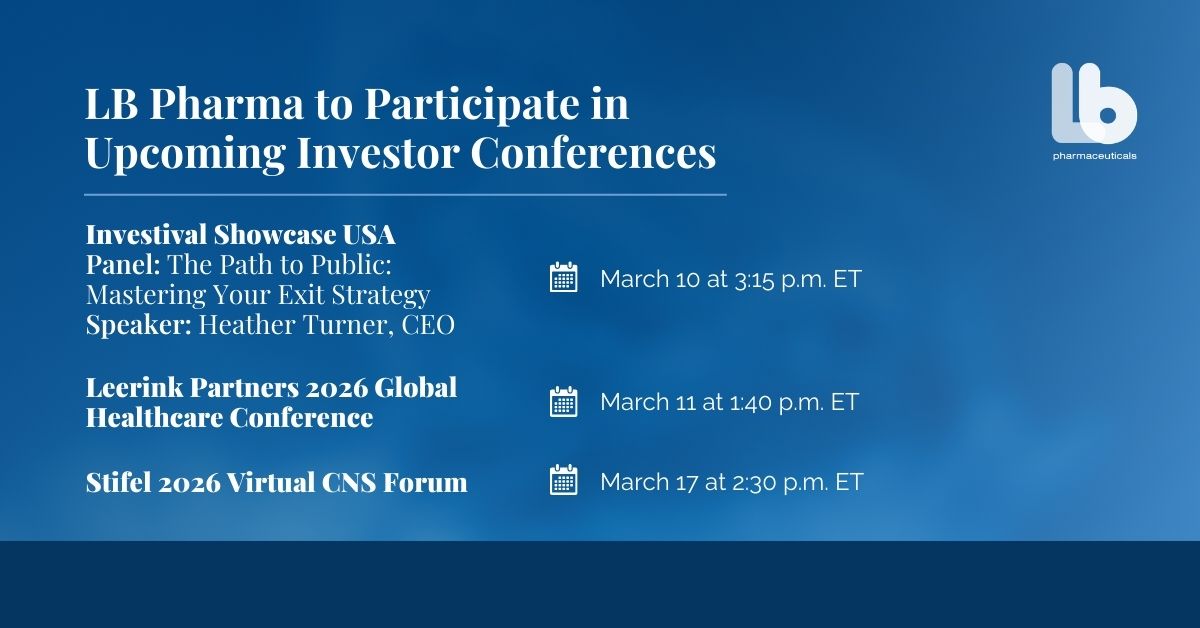 LB Pharma to Participate in Upcoming Investor Conferences

LB pharmaceuticals

Investival Showcase USA
Panel: The Path to Public: Mastering Your Exit Strategy
Speaker: Heather Turner, CEO

March 10 at 3:15 p.m. ET

Leerink Partners 2026 Global Healthcare Conference

March 11 at 1:40 p.m. ET

Stifel 2026 Virtual CNS Forum

March 17 at 2:30 p.m. ET